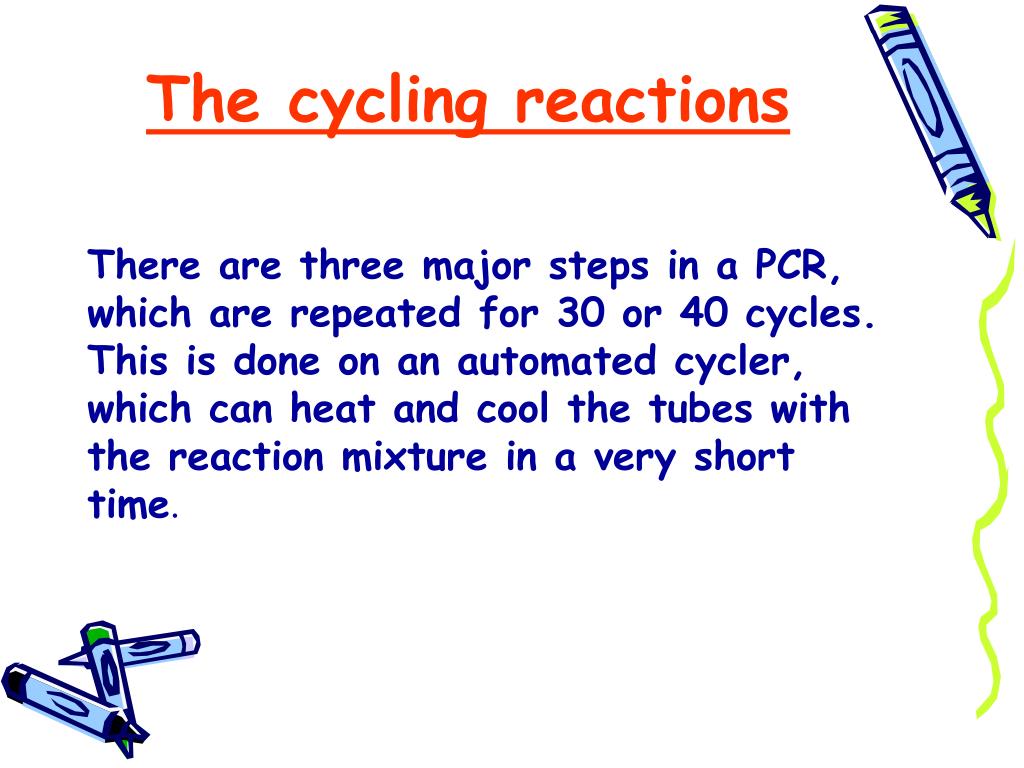 The cycling reactions

There are three major steps in a PCR, which are repeated for 30 or 40 cycles. This is done on an automated cycler, which can heat and cool the tubes with the reaction mixture in a very short time.